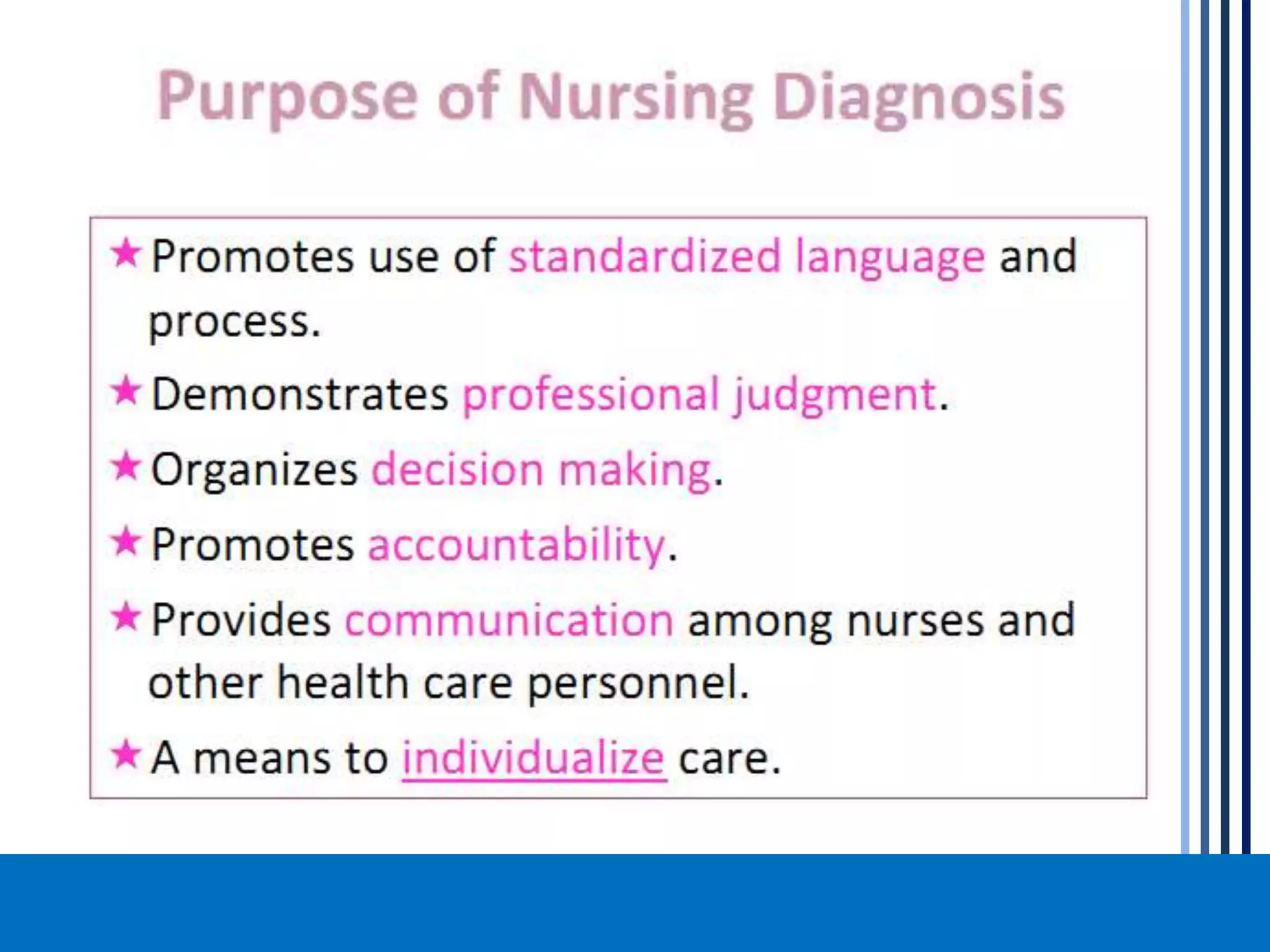 Purpose of Nursing Diagnosis

★ Promotes use of standardized language and process.

★ Demonstrates professional judgment.

★ Organizes decision making.

★ Promotes accountability.

★ Provides communication among nurses and other health care personnel.

★ A means to individualize care.